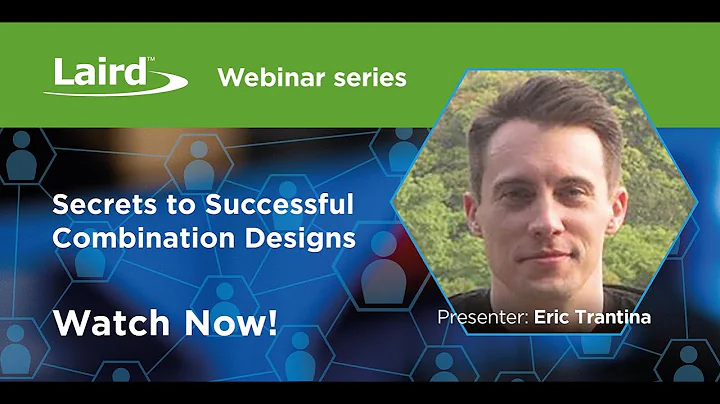 Laird™ Webinar series

Secrets to Successful Combination Designs

Watch Now!

Presenter: Eric Trantina